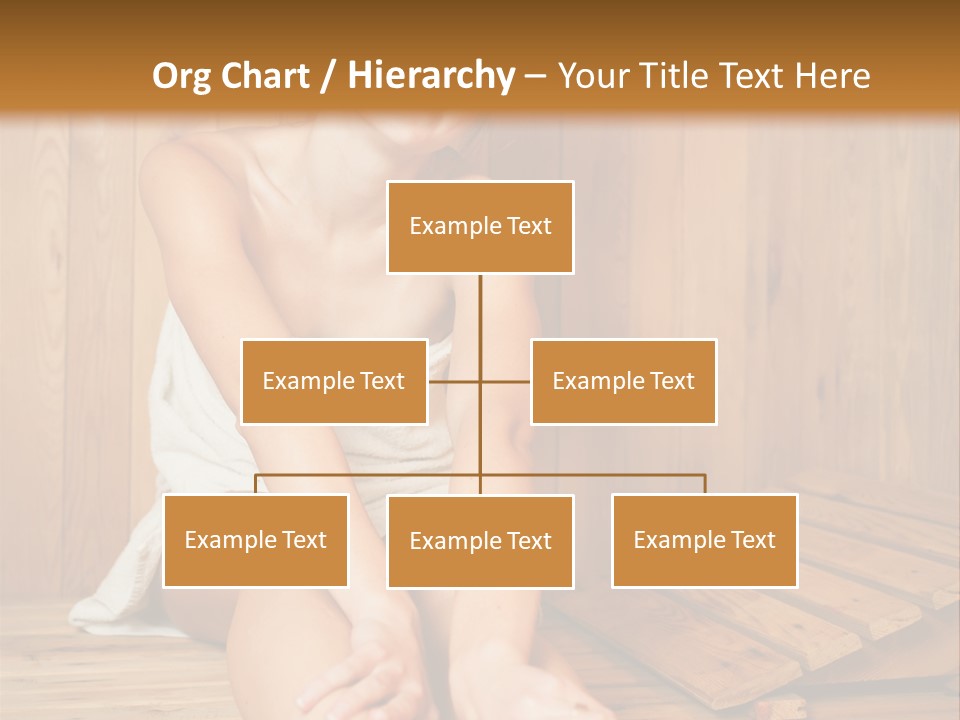 Org Chart / Hierarchy – Your Title Text Here

Example Text

Example Text

Example Text

Example Text

Example Text

Example Text